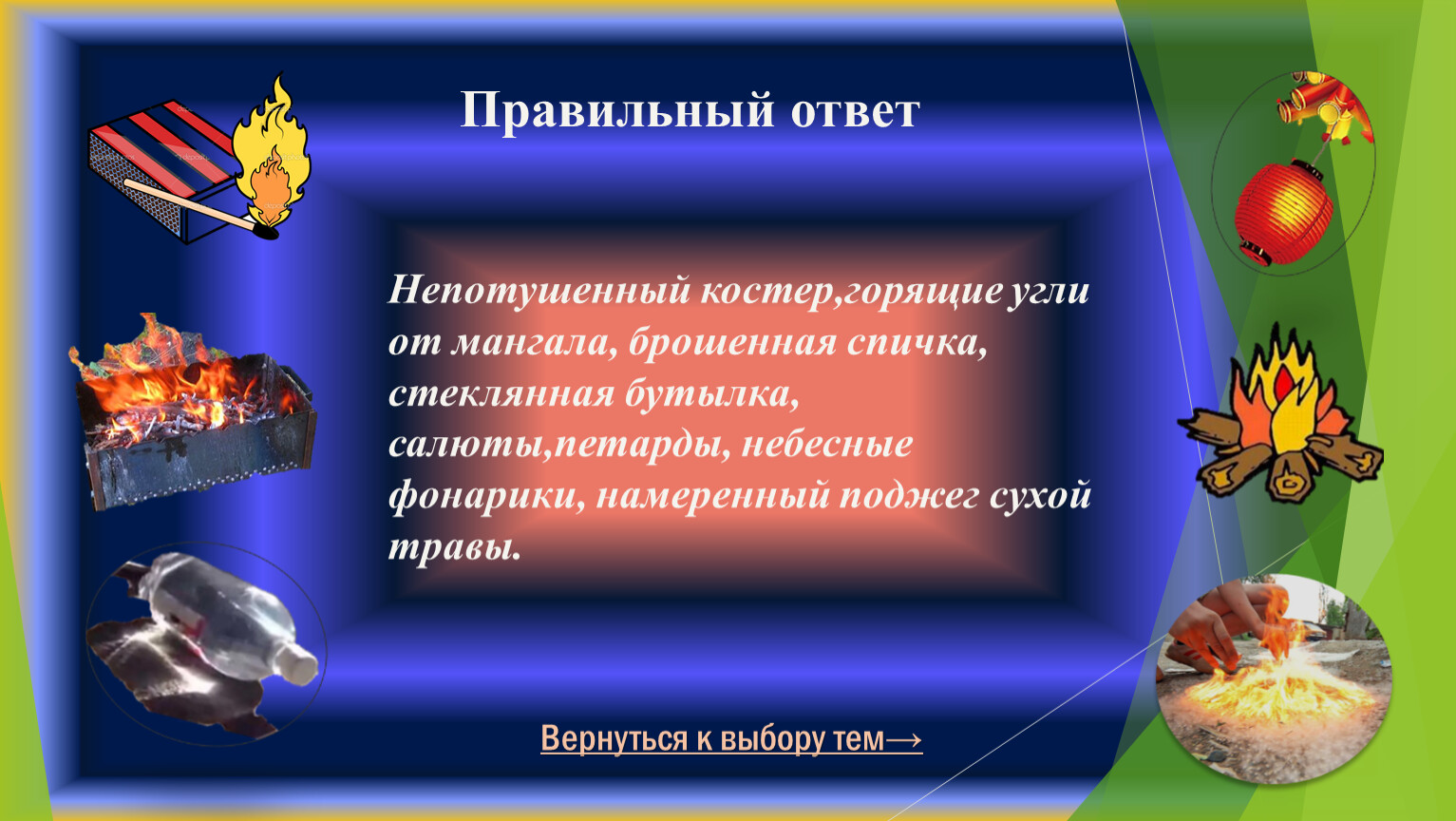 Правильный ответ

Непотушенный костер,горящие угли от мангала, брошенная спичка, стеклянная бутылка, салюты,петарды, небесные фонарики, намеренный поджег сухой травы.

Вернуться к выбору тем→